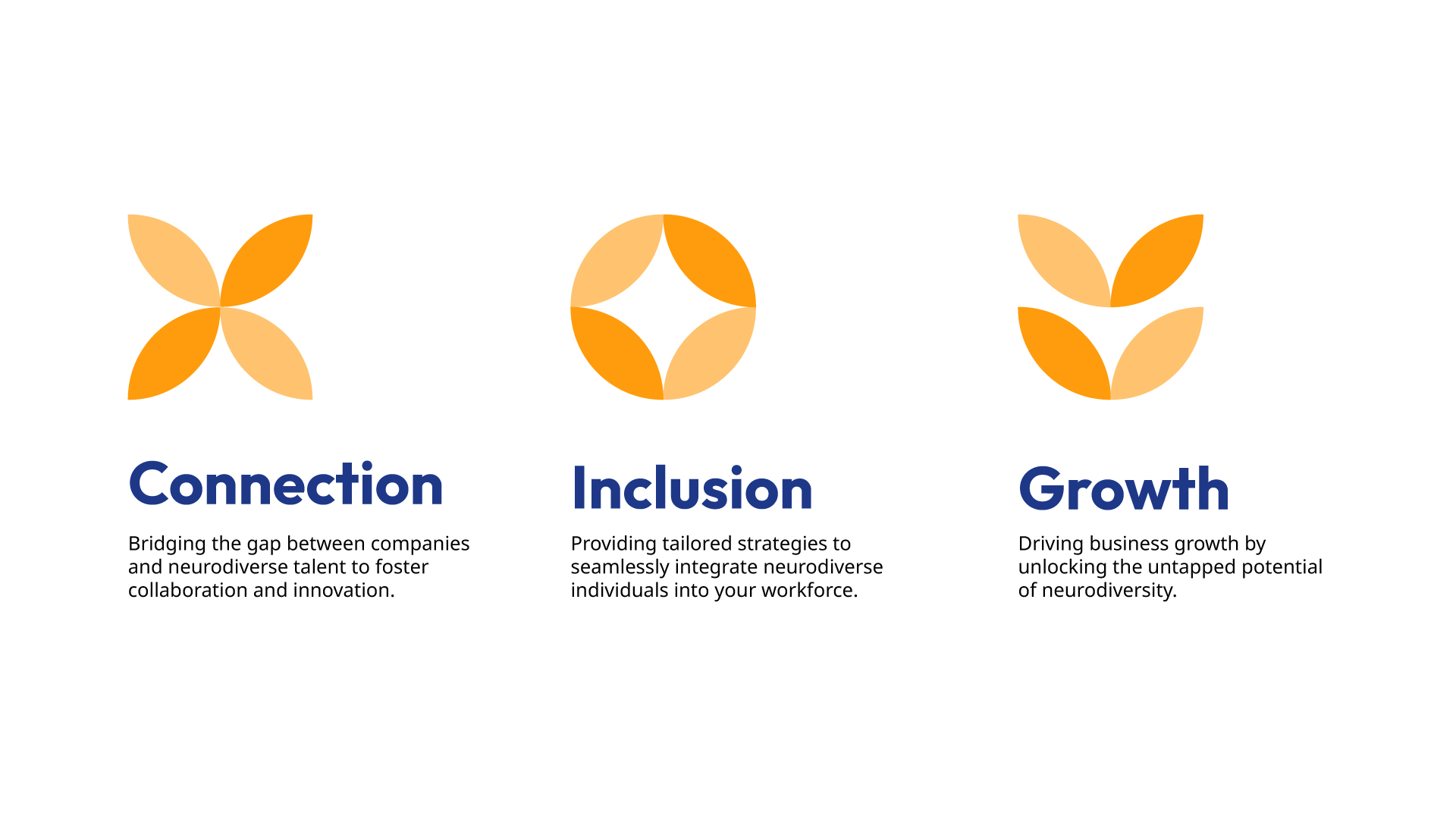 Connection

Bridging the gap between companies and neurodiverse talent to foster collaboration and innovation.

Inclusion

Providing tailored strategies to seamlessly integrate neurodiverse individuals into your workforce.

Growth

Driving business growth by unlocking the untapped potential of neurodiversity.